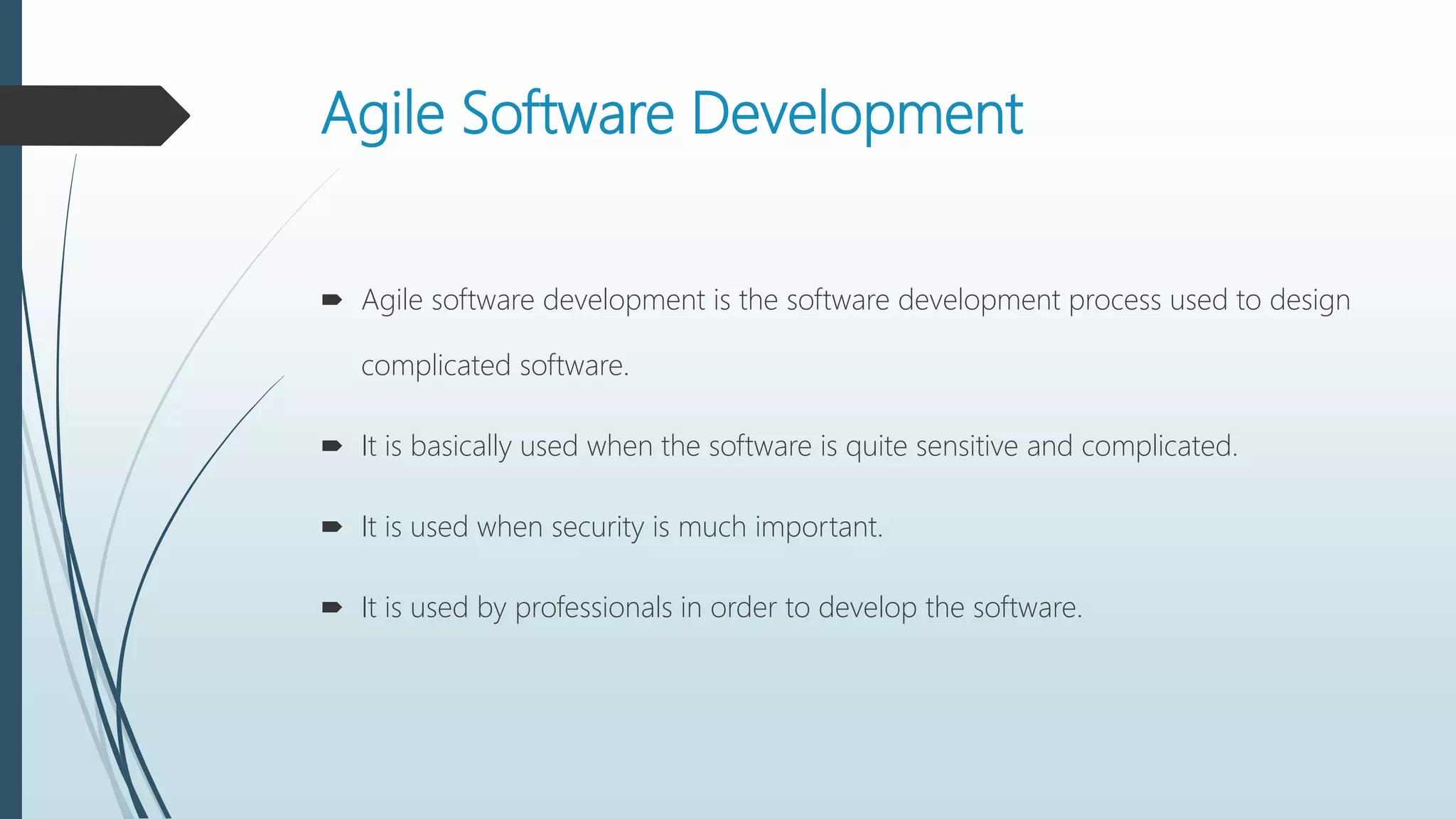 Agile Software Development

➨ Agile software development is the software development process used to design complicated software.

➨ It is basically used when the software is quite sensitive and complicated.

➨ It is used when security is much important.

➨ It is used by professionals in order to develop the software.